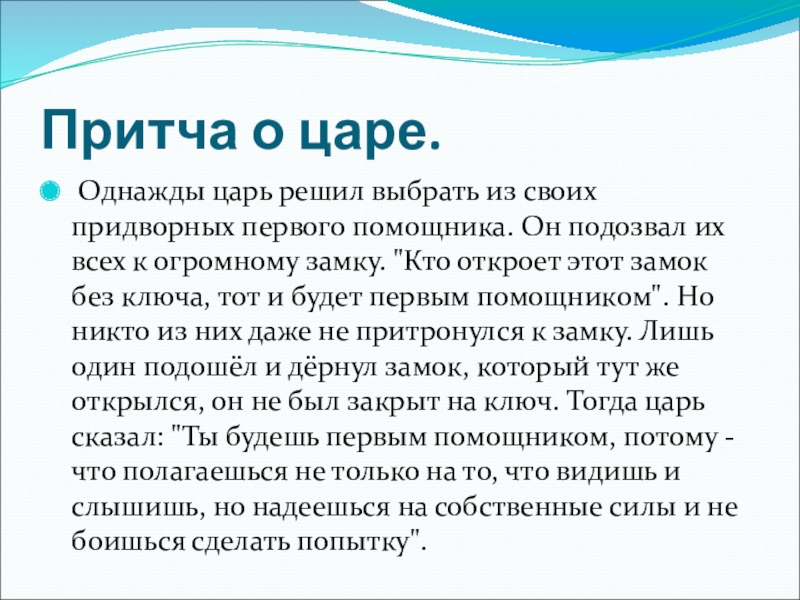 Притча о царе.

Однажды царь решил выбрать из своих придворных первого помощника. Он подозвал их всех к огромному замку. "Кто откроет этот замок без ключа, тот и будет первым помощником". Но никто из них даже не притронулся к замку. Лишь один подошёл и дёрнул замок, который тут же открылся, он не был закрыт на ключ. Тогда царь сказал: "Ты будешь первым помощником, потому - что полагаешься не только на то, что видишь и слышишь, но надеешься на собственные силы и не боишься сделать попытку".